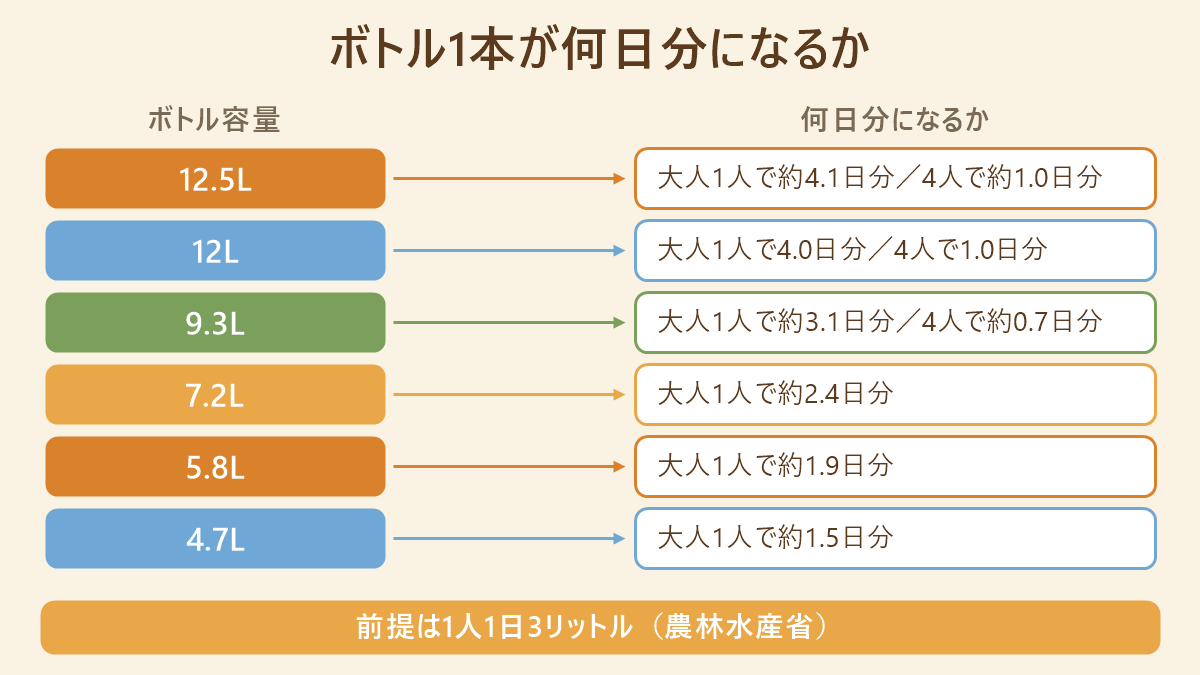 ボトル1本が何日分になるか

| ボトル容量 | 何日分になるか |
|---|---|
| 12.5L | 大人1人で約4.1日分／4人で約1.0日分 |
| 12L | 大人1人で4.0日分／4人で1.0日分 |
| 9.3L | 大人1人で約3.1日分／4人で約0.7日分 |
| 7.2L | 大人1人で約2.4日分 |
| 5.8L | 大人1人で約1.9日分 |
| 4.7L | 大人1人で約1.5日分 |

前提は1人1日3リットル（農林水産省）